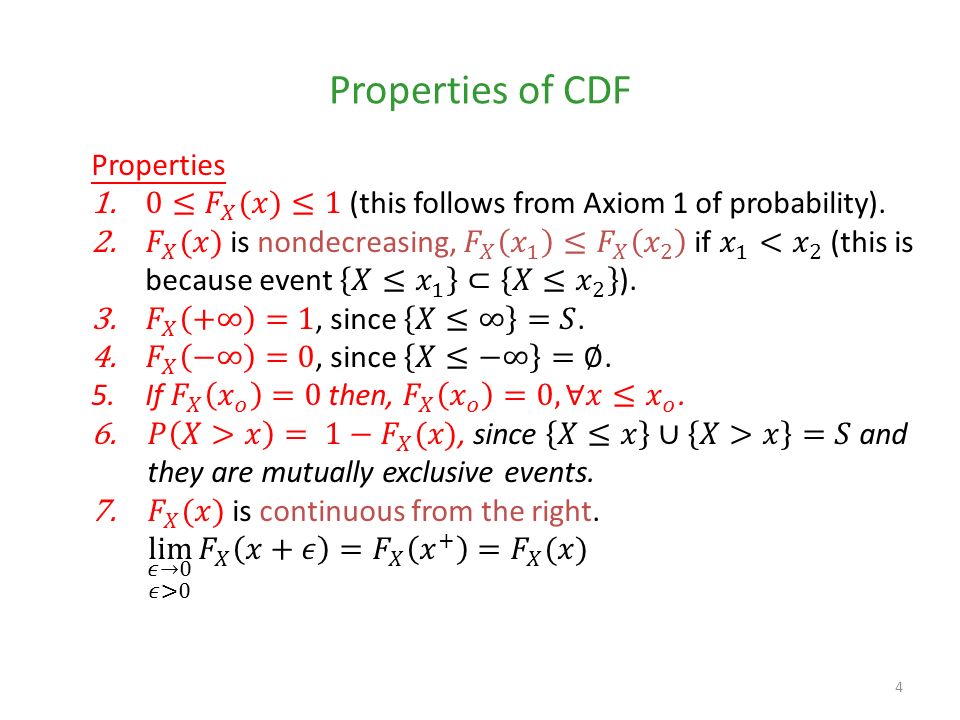 Properties of CDF

Properties

1. $0 \leq F_X(x) \leq 1$ (this follows from Axiom 1 of probability).
2. $F_X(x)$ is nondecreasing, $F_X(x_1) \leq F_X(x_2)$ if $x_1 < x_2$ (this is because event $\{X \leq x_1\} \subset \{X \leq x_2\}$).
3. $F_X(+\infty) = 1$, since $\{X \leq \infty\} = S$.
4. $F_X(-\infty) = 0$, since $\{X \leq -\infty\} = \emptyset$.
5. If $F_X(x_o) = 0$ then, $F_X(x_o) = 0, \forall x \leq x_o$.
6. $P(X > x) = 1 - F_X(x)$, since $\{X \leq x\} \cup \{X > x\} = S$ and they are mutually exclusive events.
7. $F_X(x)$ is continuous from the right.
$\lim_{\substack{\epsilon \to 0 \\ \epsilon > 0}} F_X(x + \epsilon) = F_X(x^+) = F_X(x)$

4